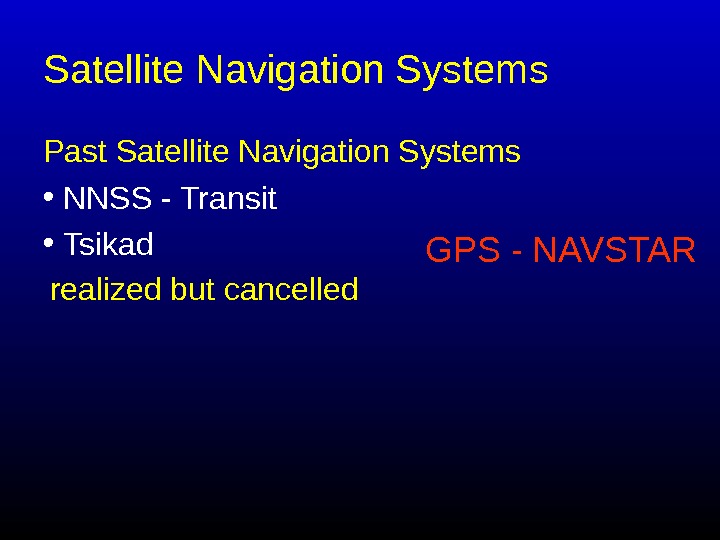 Satellite Navigation Systems

Past Satellite Navigation Systems

• NNSS - Transit

• Tsikad

realized but cancelled

GPS - NAVSTAR